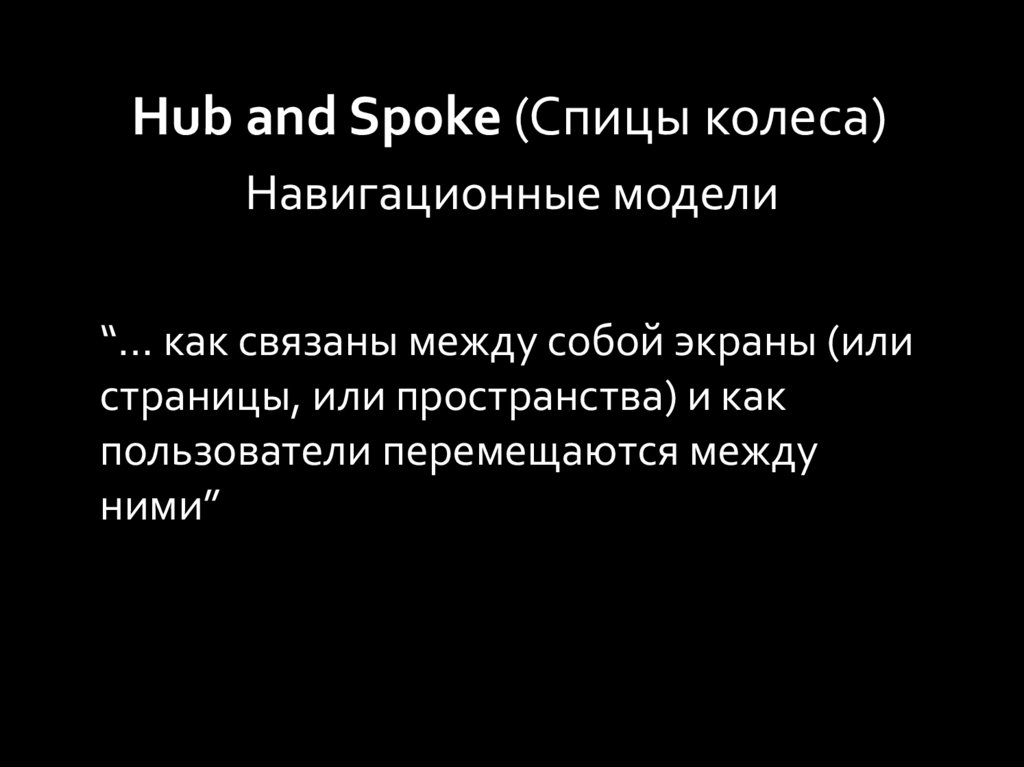 Hub and Spoke (Спицы колеса)
Навигационные модели

“… как связаны между собой экраны (или страницы, или пространства) и как пользователи перемещаются между ними”